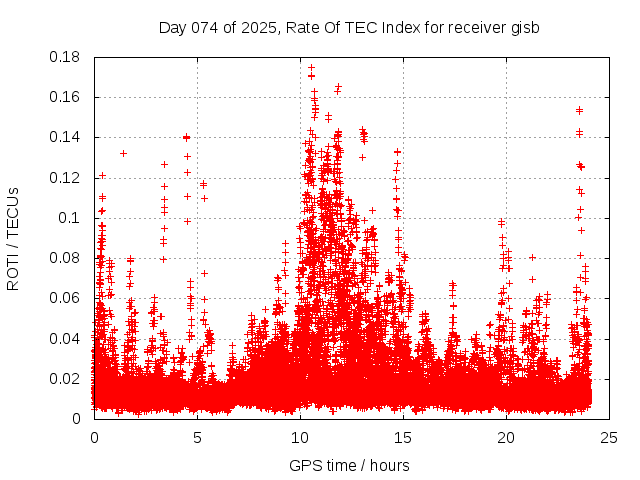 Day 074 of 2025, Rate Of TEC Index for receiver gisb

ROTI / TECUs

0.18
0.16
0.14
0.12
0.1
0.08
0.06
0.04
0.02
0

0
5
10
15
20
25

GPS time / hours